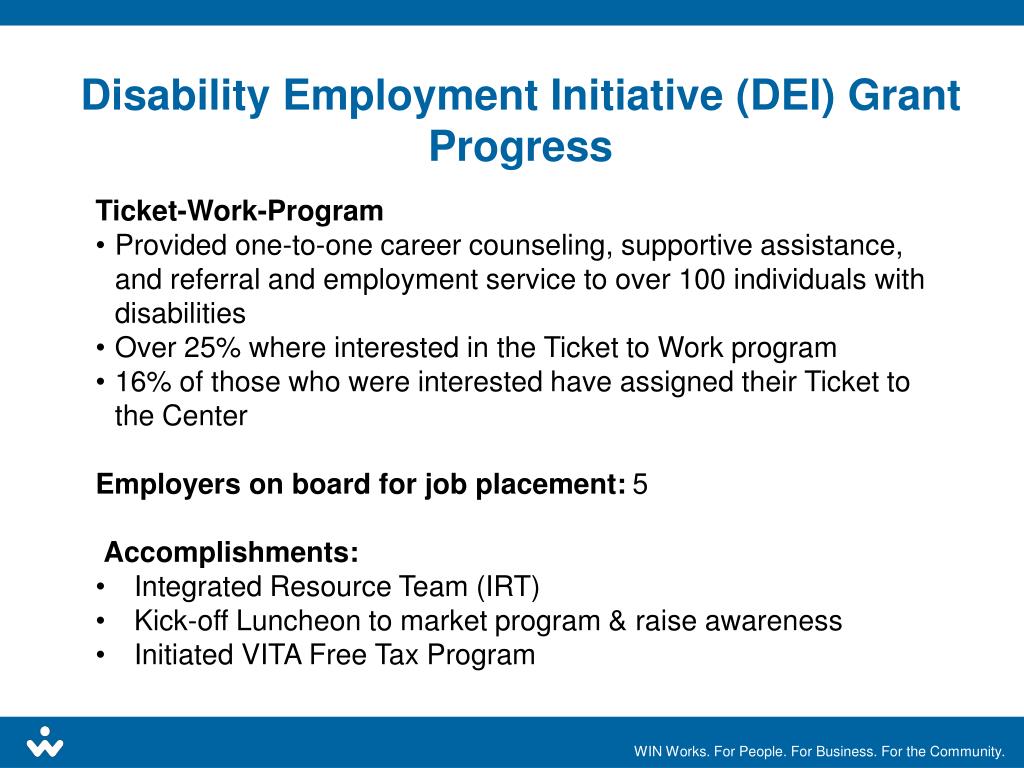 Disability Employment Initiative (DEI) Grant Progress

Ticket-Work-Program
• Provided one-to-one career counseling, supportive assistance, and referral and employment service to over 100 individuals with disabilities
• Over 25% where interested in the Ticket to Work program
• 16% of those who were interested have assigned their Ticket to the Center

Employers on board for job placement: 5

Accomplishments:
• Integrated Resource Team (IRT)
• Kick-off Luncheon to market program & raise awareness
• Initiated VITA Free Tax Program

WIN Works. For People. For Business. For the Community.